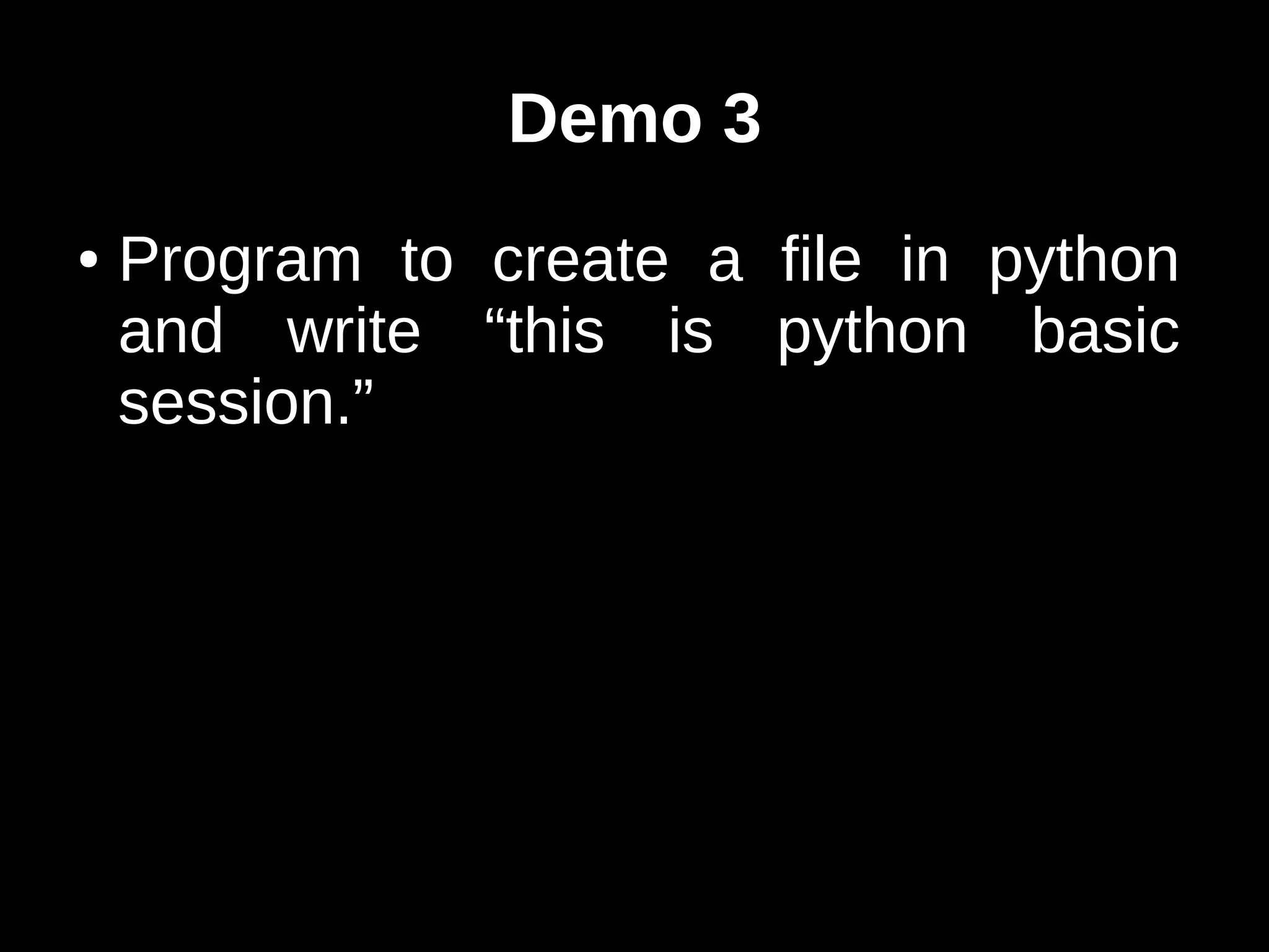 Demo 3

• Program to create a file in python and write “this is python basic session.”